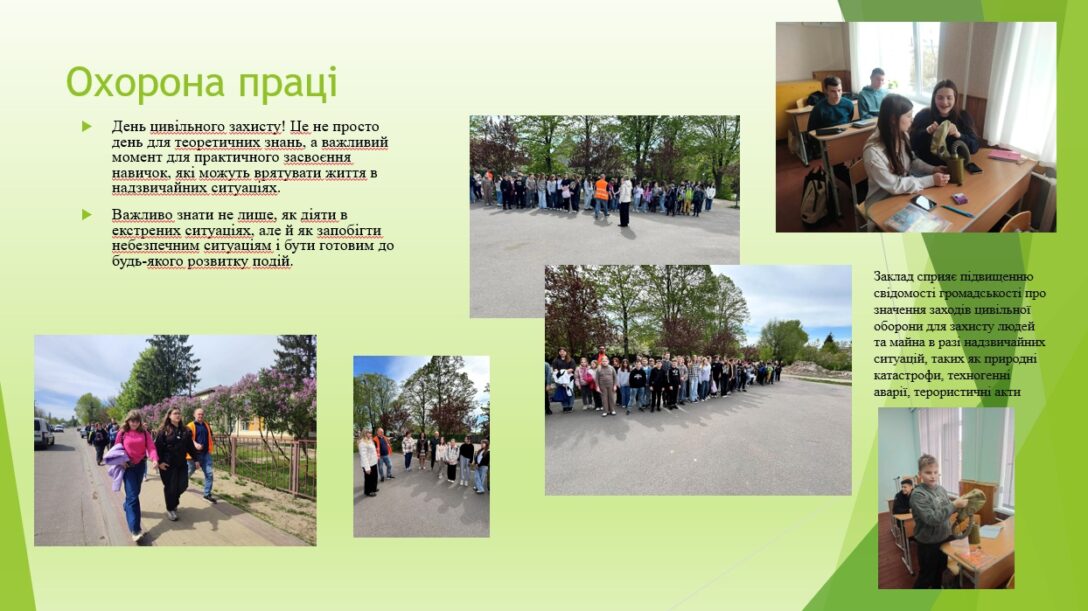 Охорона праці

День цивільного захисту! Це не просто день для теоретичних знань, а важливий момент для практичного засвоєння навичок, які можуть врятувати життя в надзвичайних ситуаціях.

Важливо знати не лише, як діяти в екстрених ситуаціях, але й як запобігти небезпечним ситуаціям і бути готовим до будь-якого розвитку подій.

Заклад сприяє підвищенню свідомості громадськості про значення заходів цивільної оборони для захисту людей та майна в разі надзвичайних ситуацій, таких як природні катастрофи, техногенні аварії, терористичні акти